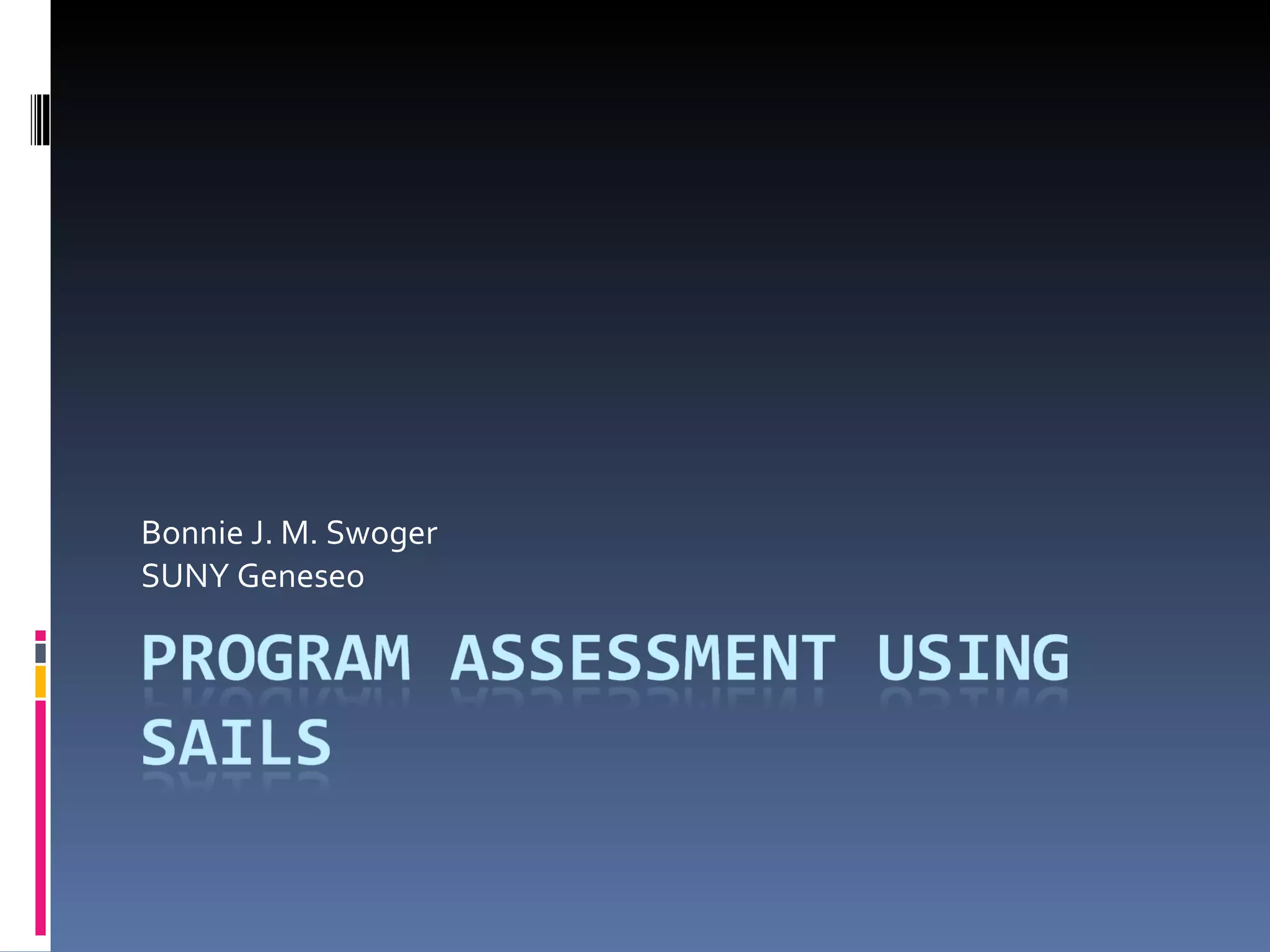 Bonnie J. M. Swoger
SUNY Geneseo

PROGRAM ASSESSMENT USING SAILS